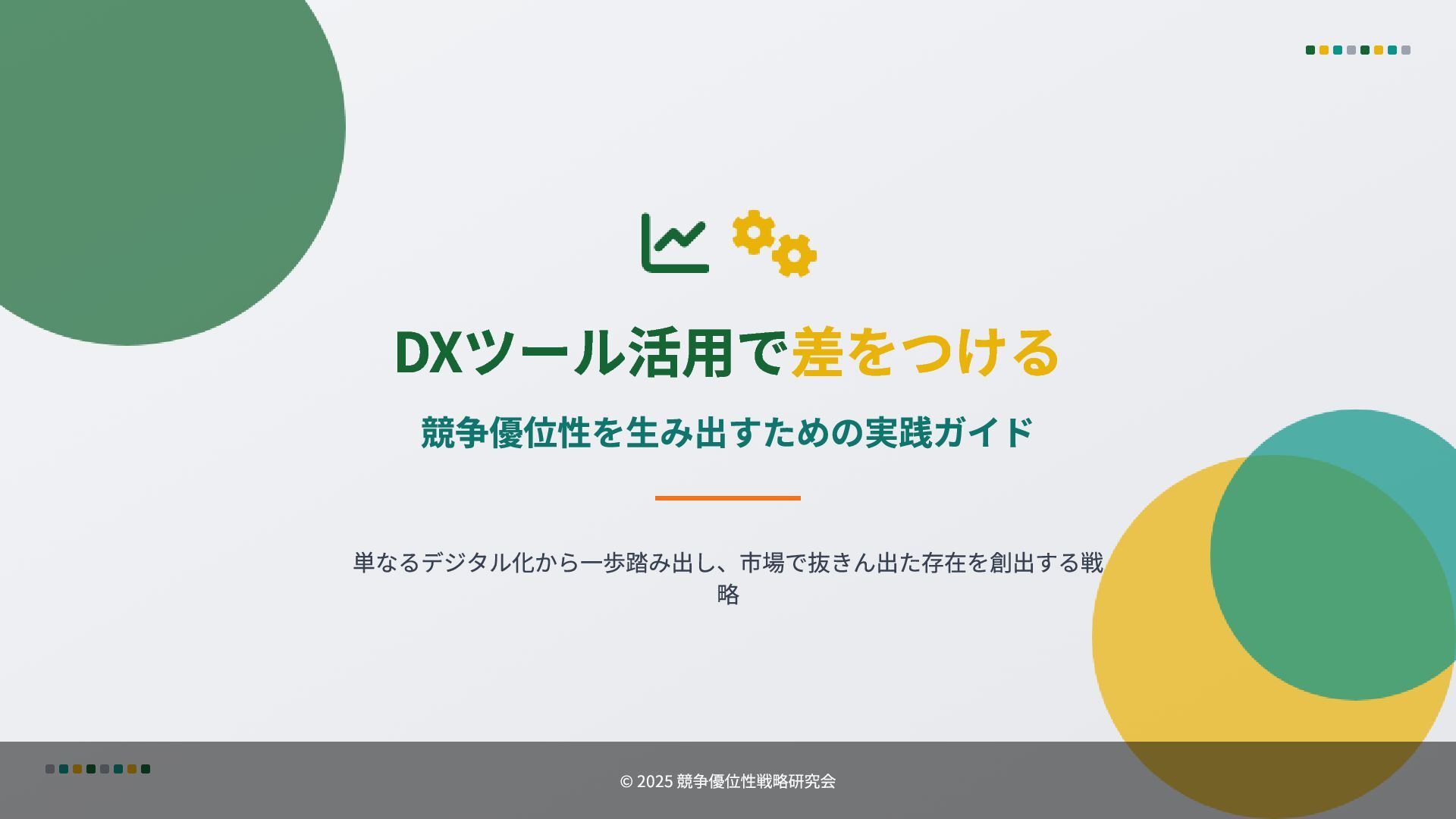 DXツール活用で差をつける

競争優位性を生み出すための実践ガイド

単なるデジタル化から一歩踏み出し、市場で抜きん出た存在を創出する戦略

© 2025 競争優位性戦略研究会